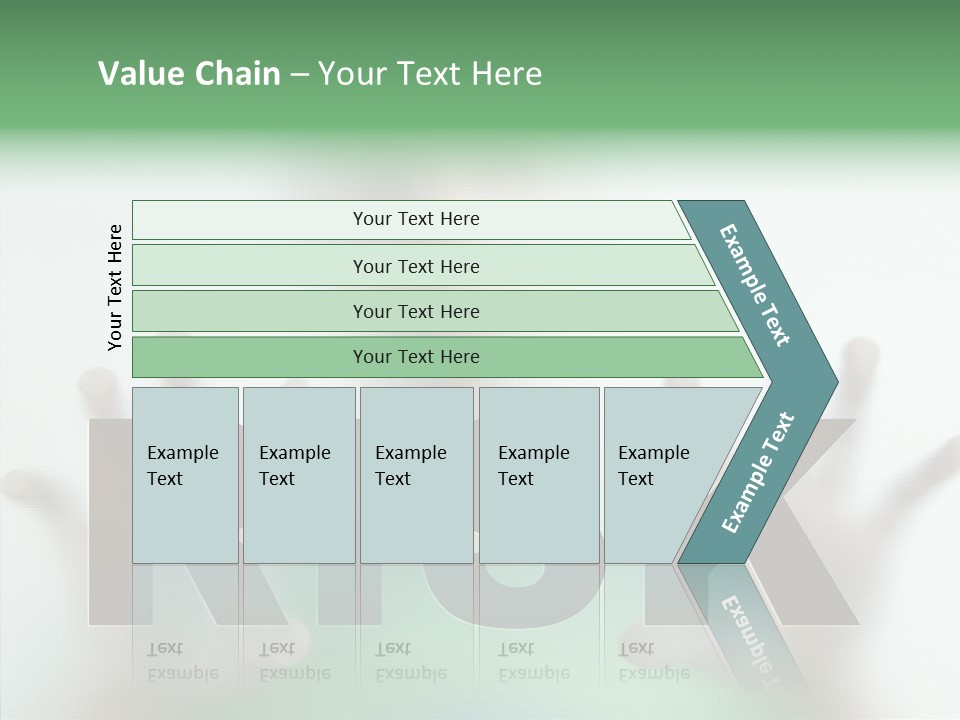 Value Chain – Your Text Here

Your Text Here

Your Text Here

Your Text Here

Your Text Here

Your Text Here

Example Text

Example Text

Example Text

Example Text

Example Text

Example Text

Example Text